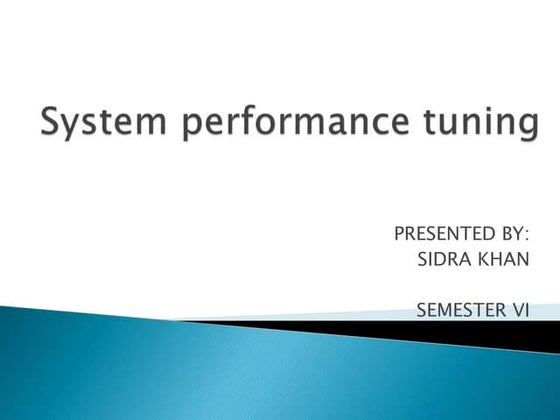 System performance tuning

PRESENTED BY:
SIDRA KHAN

SEMESTER VI